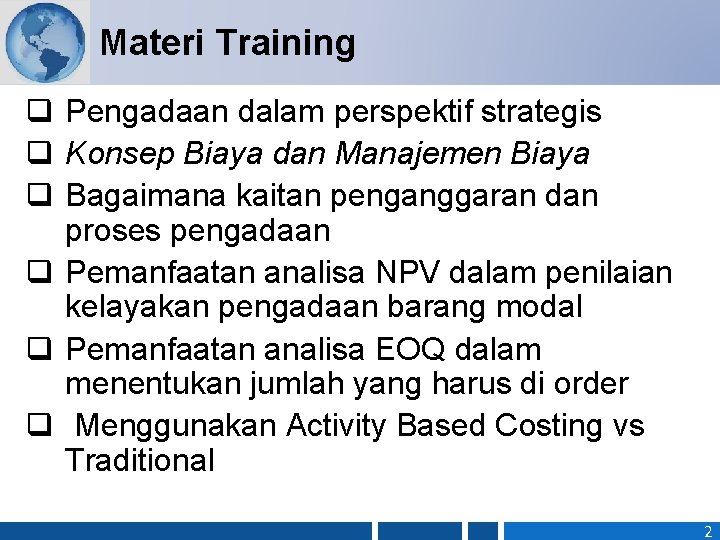 Materi Training

❑ Pengadaan dalam perspektif strategis
❑ Konsep Biaya dan Manajemen Biaya
❑ Bagaimana kaitan penganggaran dan proses pengadaan
❑ Pemanfaatan analisa NPV dalam penilaian kelayakan pengadaan barang modal
❑ Pemanfaatan analisa EOQ dalam menentukan jumlah yang harus di order
❑ Menggunakan Activity Based Costing vs Traditional

2